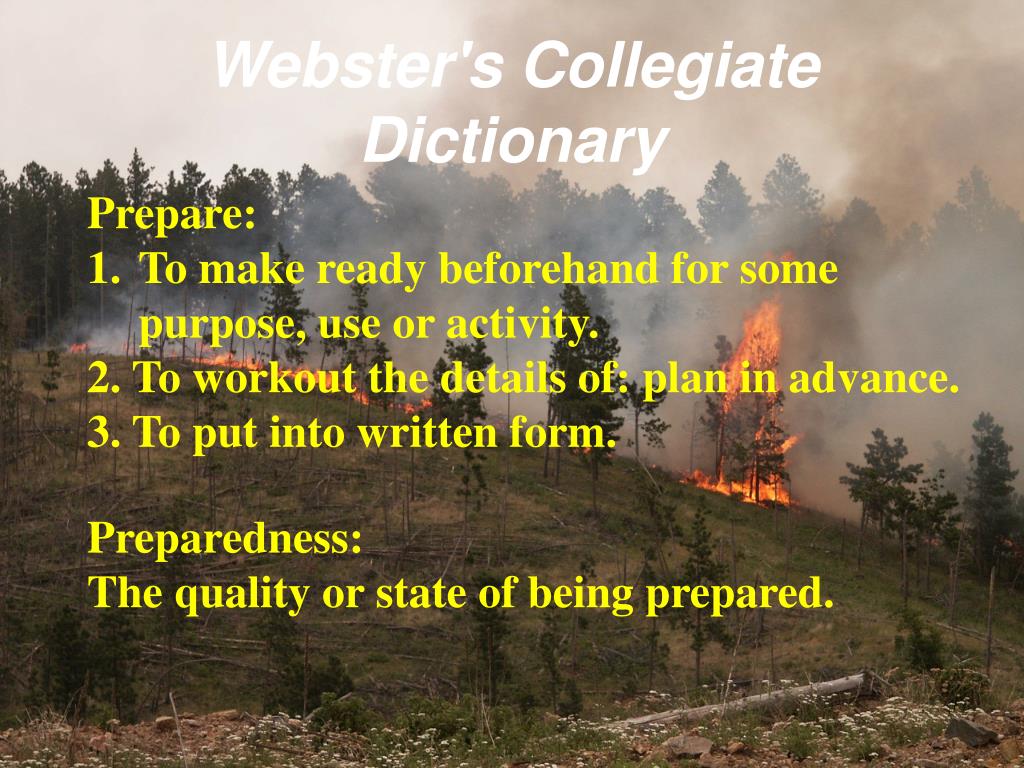 Webster's Collegiate Dictionary

Prepare:
1. To make ready beforehand for some purpose, use or activity.
2. To workout the details of: plan in advance.
3. To put into written form.

Preparedness:
The quality or state of being prepared.